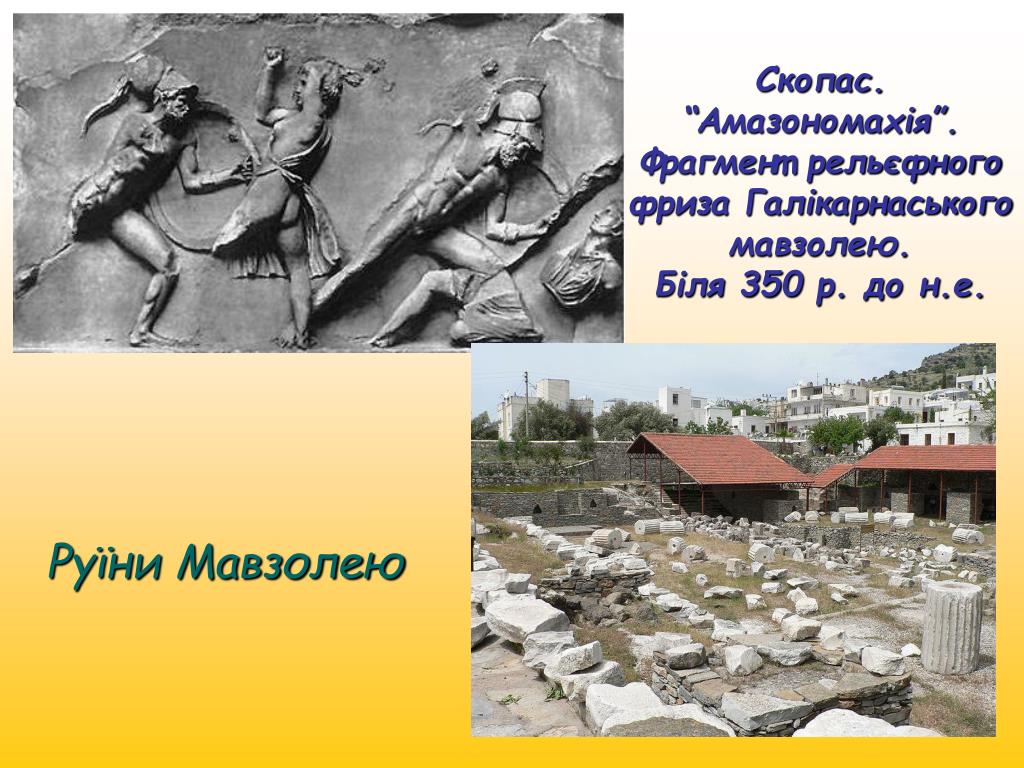 Скопас.
“Амазономахія”.
Фрагмент рельєфного фриза Галікарнаського мавзолею.
Біля 350 р. до н.е.

Руїни Мавзолею